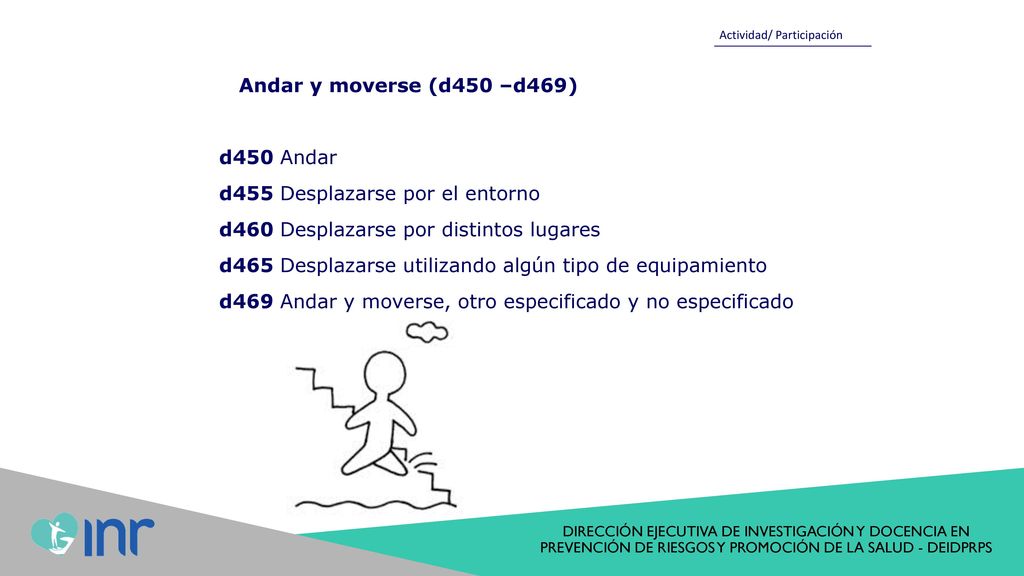 Actividad/ Participación

Andar y moverse (d450 –d469)

d450 Andar

d455 Desplazarse por el entorno

d460 Desplazarse por distintos lugares

d465 Desplazarse utilizando algún tipo de equipamiento

d469 Andar y moverse, otro especificado y no especificado

inr

DIRECCIÓN EJECUTIVA DE INVESTIGACIÓN Y DOCENCIA EN PREVENCIÓN DE RIESGOS Y PROMOCIÓN DE LA SALUD - DEIDPRPS